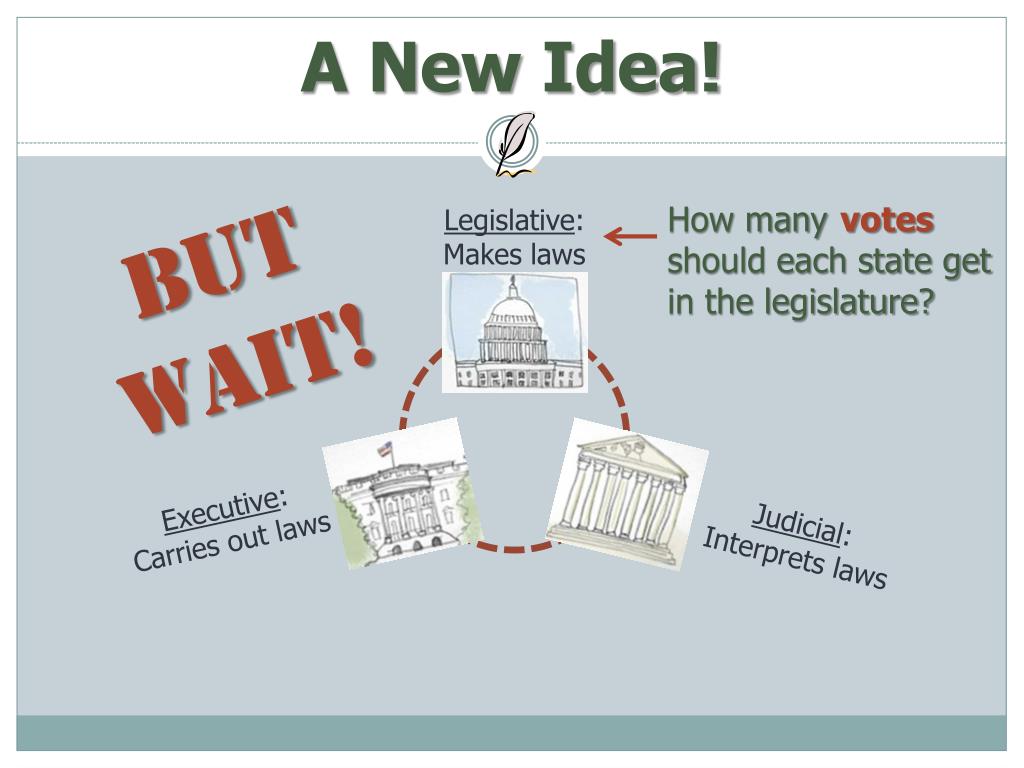 A New Idea!

BUT WAIT!

Legislative: Makes laws

How many votes should each state get in the legislature?

Executive: Carries out laws

Judicial: Interprets laws